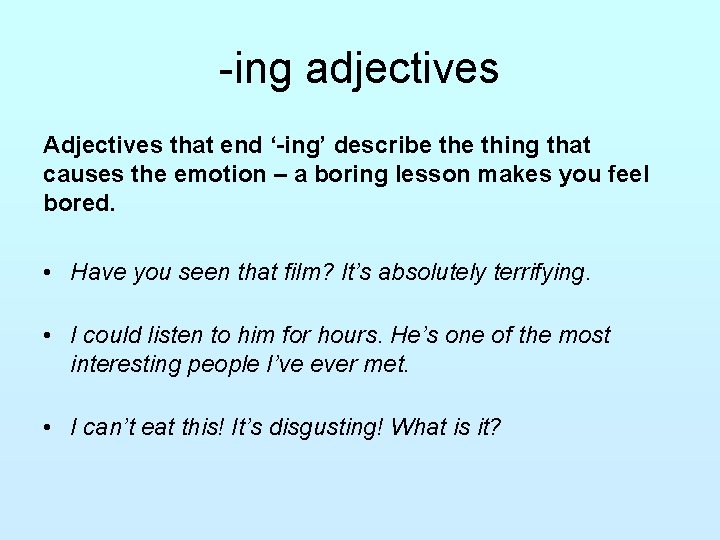 -ing adjectives

Adjectives that end ‘-ing’ describe the thing that causes the emotion – a boring lesson makes you feel bored.

• Have you seen that film? It’s absolutely terrifying.

• I could listen to him for hours. He’s one of the most interesting people I’ve ever met.

• I can’t eat this! It’s disgusting! What is it?